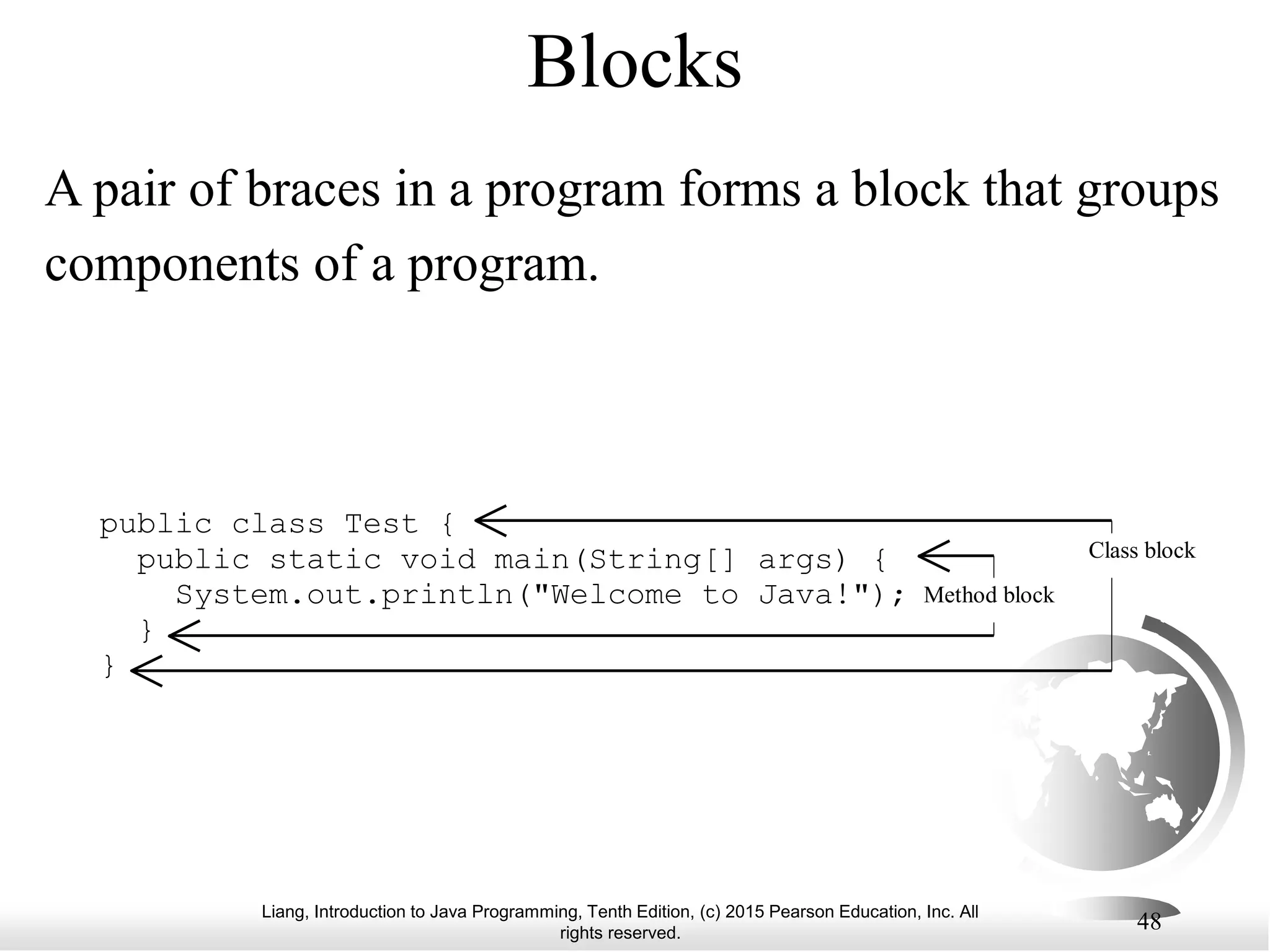 Blocks

A pair of braces in a program forms a block that groups components of a program.

public class Test {
  public static void main(String[] args) {
    System.out.println("Welcome to Java!");
  }
}

Class block

Method block

Liang, Introduction to Java Programming, Tenth Edition, (c) 2015 Pearson Education, Inc. All rights reserved.

48